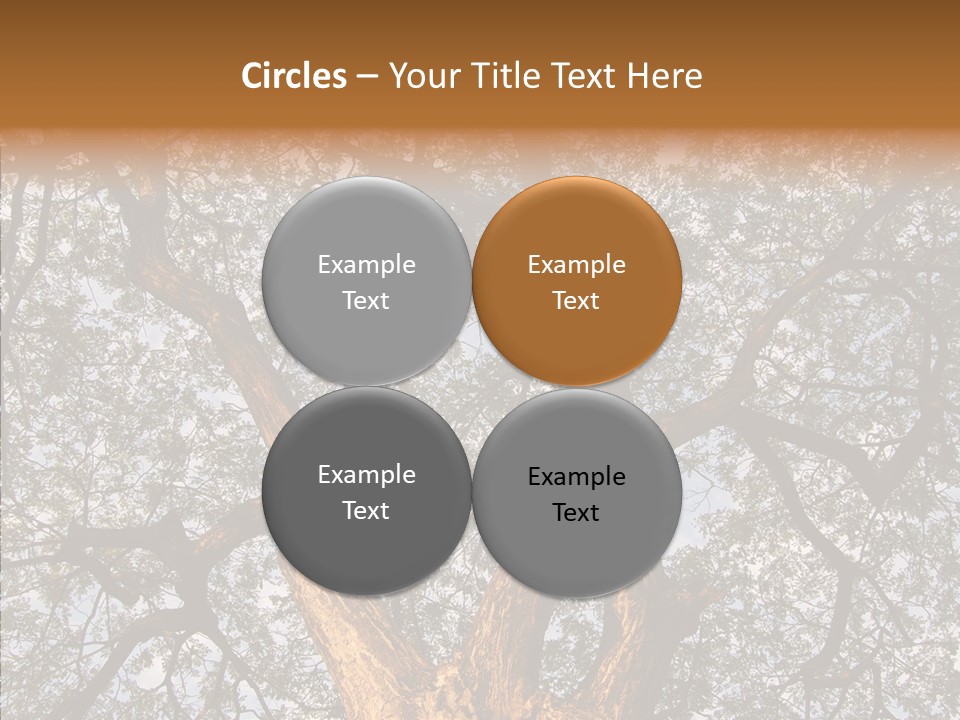 Circles – Your Title Text Here

Example Text

Example Text

Example Text

Example Text